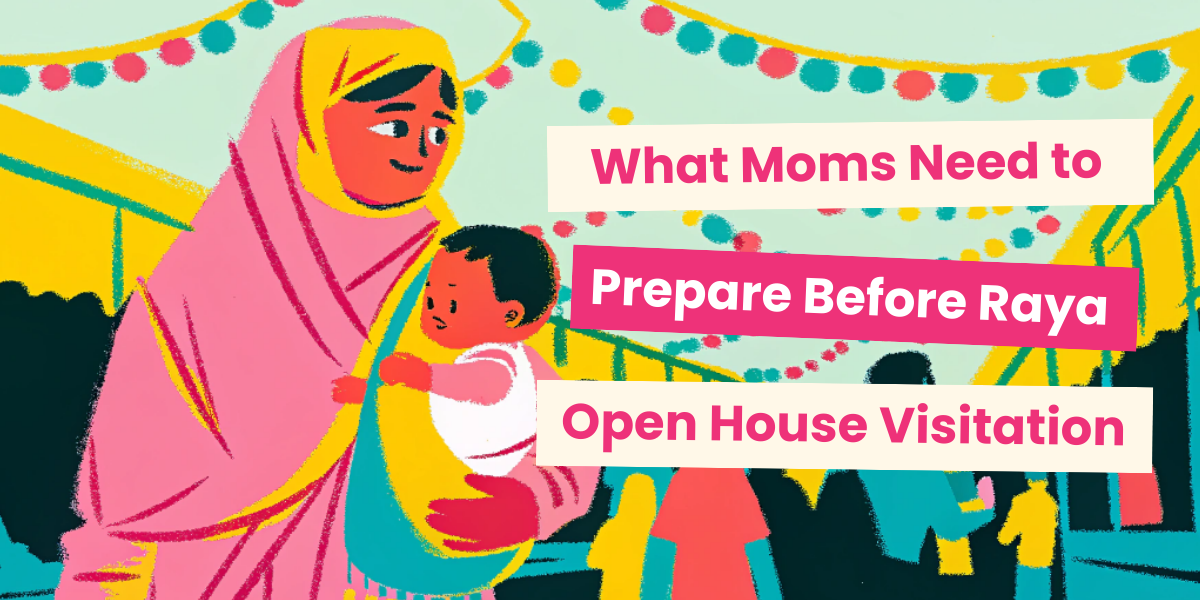 What Moms Need to Prepare Before Raya Open House Visitation